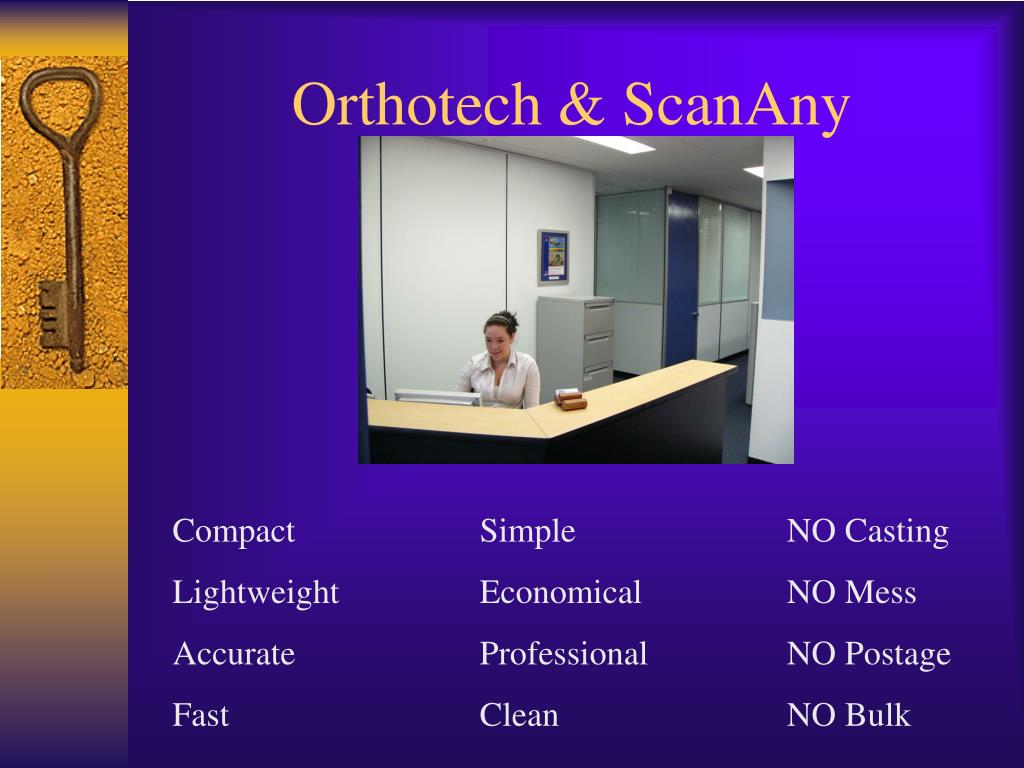 Orthotech & ScanAny

Compact
Lightweight
Accurate
Fast

Simple
Economical
Professional
Clean

NO Casting
NO Mess
NO Postage
NO Bulk